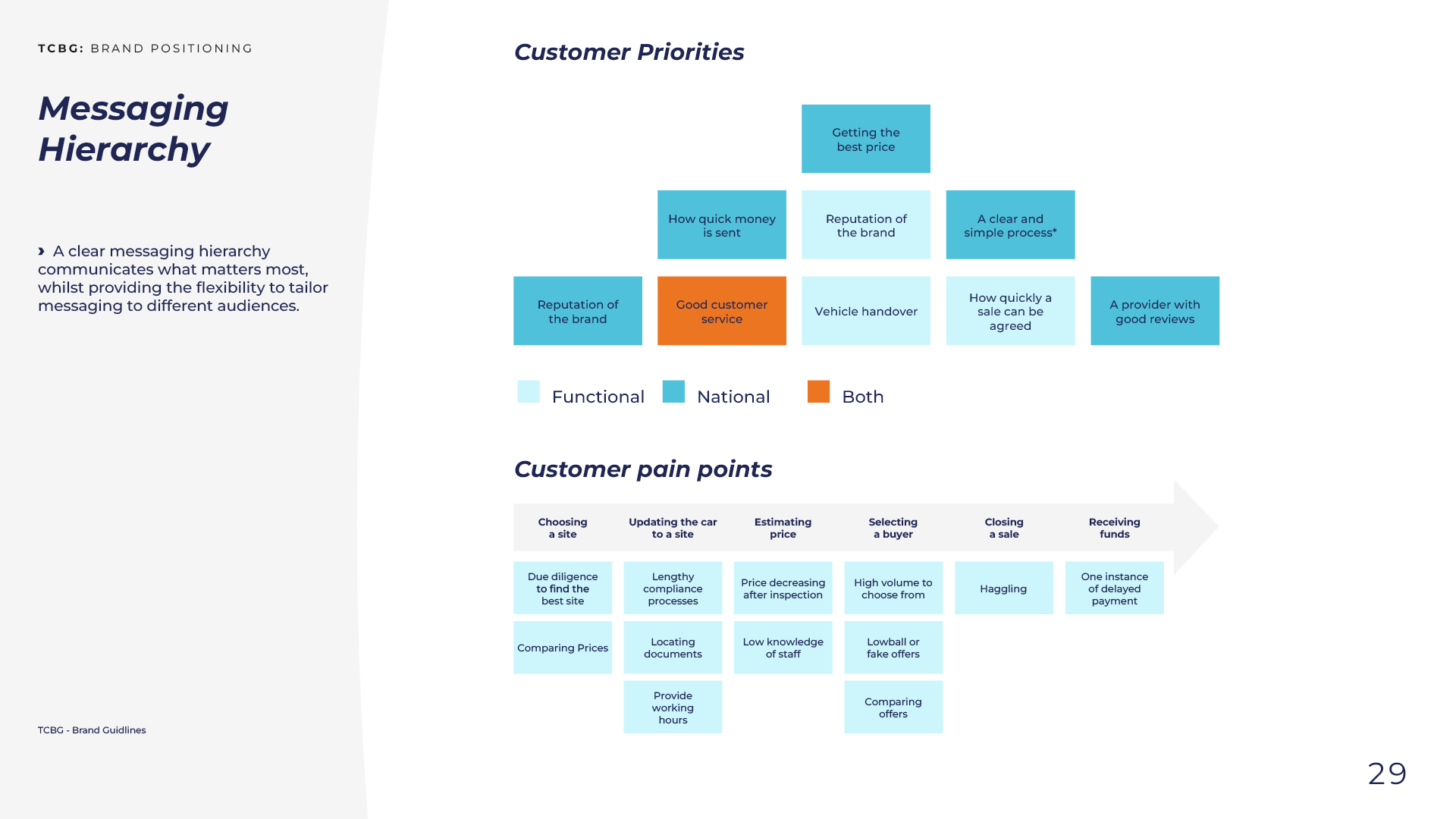 TCBG: BRAND POSITIONING

Messaging Hierarchy

› A clear messaging hierarchy communicates what matters most, whilst providing the flexibility to tailor messaging to different audiences.

TCBG - Brand Guidlines

Customer Priorities

Getting the best price

How quick money is sent

Reputation of the brand

A clear and simple process*

Reputation of the brand

Good customer service

Vehicle handover

How quickly a sale can be agreed

A provider with good reviews

Functional National Both

Customer pain points

| Choosing a site | Updating the car to a site | Estimating price | Selecting a buyer | Closing a sale | Receiving funds |
|---|---|---|---|---|---|
| Due diligence to find the best site | Lengthy compliance processes | Price decreasing after inspection | High volume to choose from | Haggling | One instance of delayed payment |
| Comparing Prices | Locating documents | Low knowledge of staff | Lowball or fake offers | | |
| | Provide working hours | | Comparing offers | | |

29